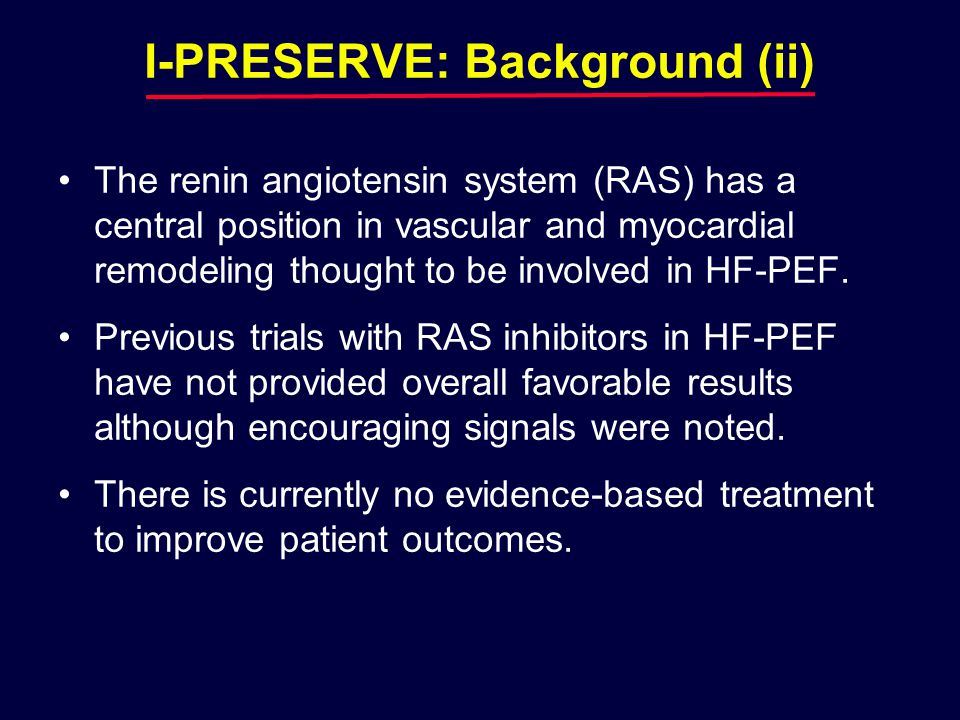 I-PRESERVE: Background (ii)

• The renin angiotensin system (RAS) has a central position in vascular and myocardial remodeling thought to be involved in HF-PEF.

• Previous trials with RAS inhibitors in HF-PEF have not provided overall favorable results although encouraging signals were noted.

• There is currently no evidence-based treatment to improve patient outcomes.